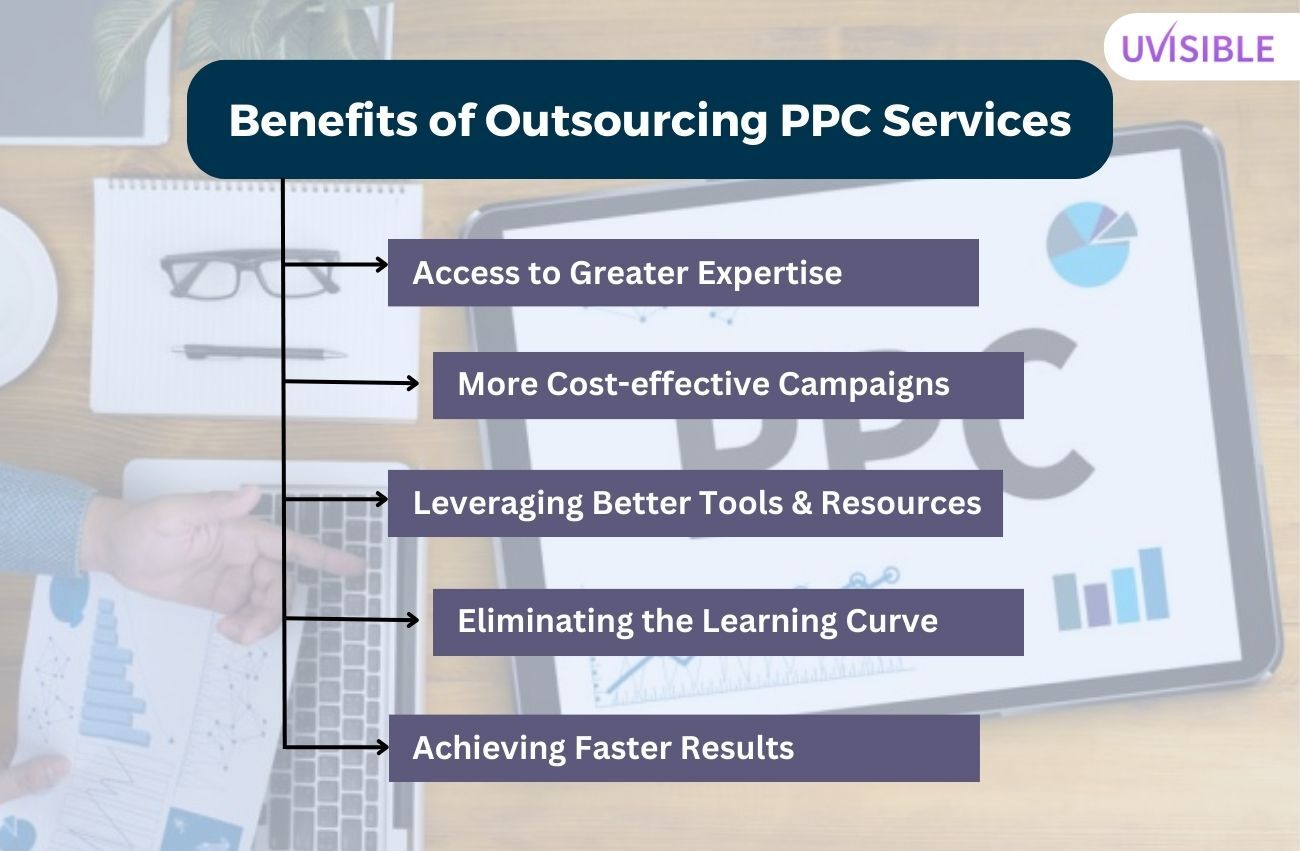 UVISIBLE

Benefits of Outsourcing PPC Services

Access to Greater Expertise

More Cost-effective Campaigns

Leveraging Better Tools & Resources

Eliminating the Learning Curve

Achieving Faster Results

PPC